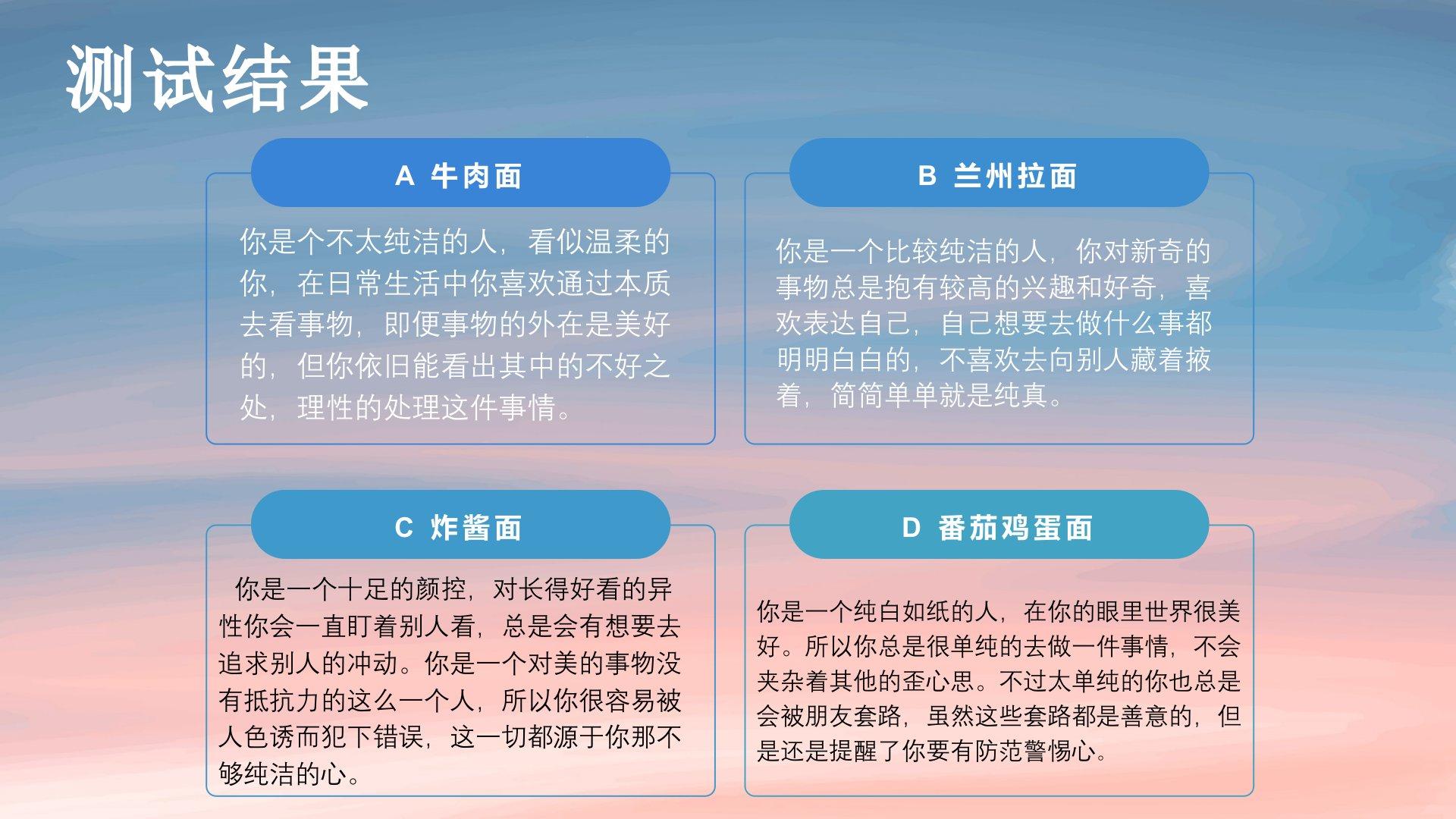 测试结果

A 牛肉面

你是个不太纯洁的人，看似温柔的你，在日常生活中你喜欢通过本质去看事物，即便事物的外在是美好的，但你依旧能看出其中的不好之处，理性的处理这件事情。

B 兰州拉面

你是一个比较纯洁的人，你对新奇的事物总是抱有较高的兴趣和好奇，喜欢表达自己，自己想要去做什么事都明明白白的，不喜欢去向别人藏着掖着，简简单单就是纯真。

C 炸酱面

你是一个十足的颜控，对长得好看的异性你会一直盯着别人看，总是会有想要去追求别人的冲动。你是一个对美的事物没有抵抗力的这么一个人，所以你很容易被人色诱而犯下错误，这一切都源于你那不够纯洁的心。

D 番茄鸡蛋面

你是一个纯白如纸的人，在你的眼里世界很美好。所以你总是很单纯的去做一件事情，不会夹杂着其他的歪心思。不过太单纯的你也总是会被朋友套路，虽然这些套路都是善意的，但是还是提醒了你要有防范警惕心。